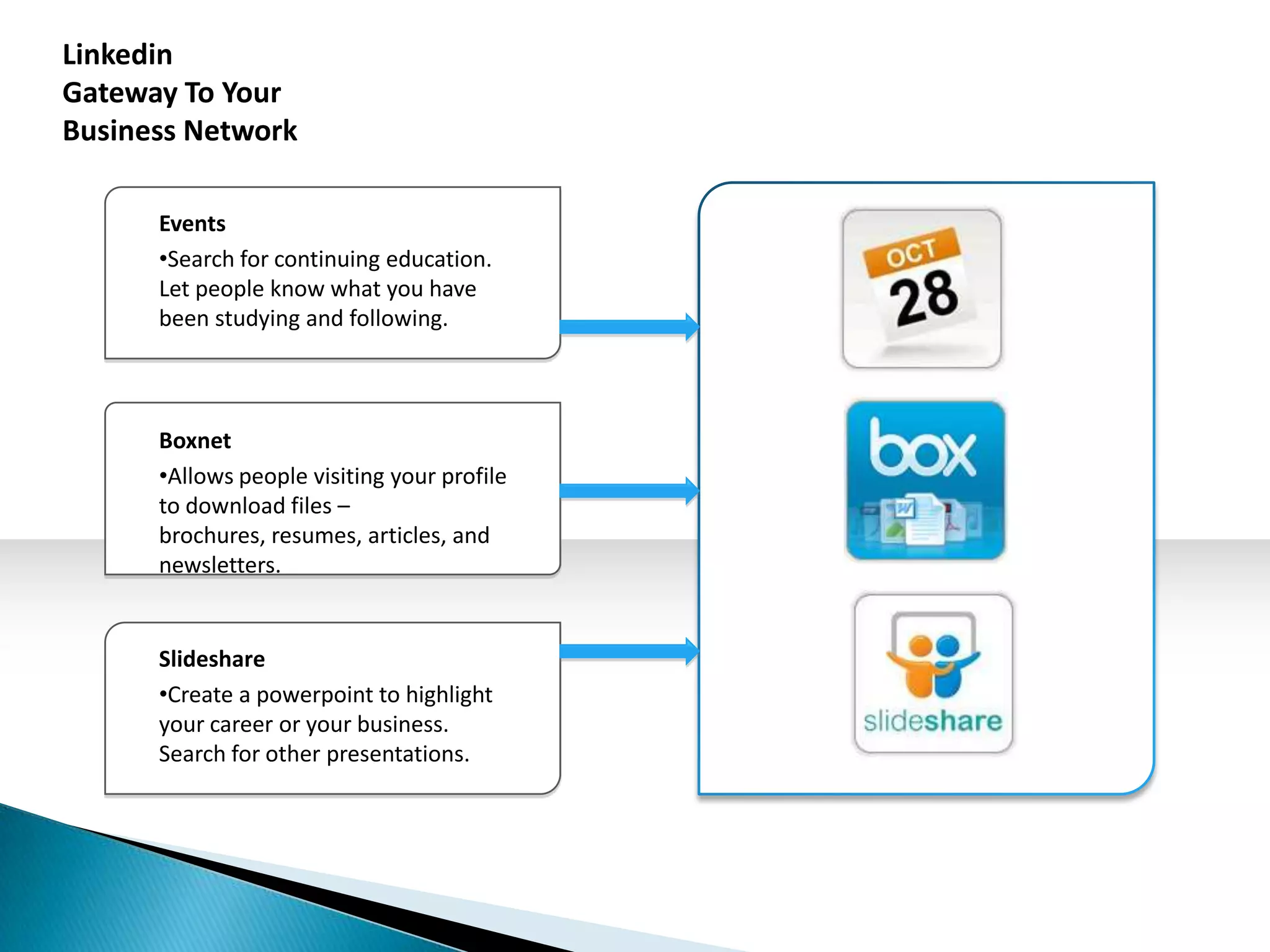 Linkedin
Gateway To Your
Business Network

Events
•Search for continuing education. Let people know what you have been studying and following.

Boxnet
•Allows people visiting your profile to download files –
brochures, resumes, articles, and newsletters.

Slideshare
•Create a powerpoint to highlight your career or your business. Search for other presentations.

OCT
28

box

slideshare